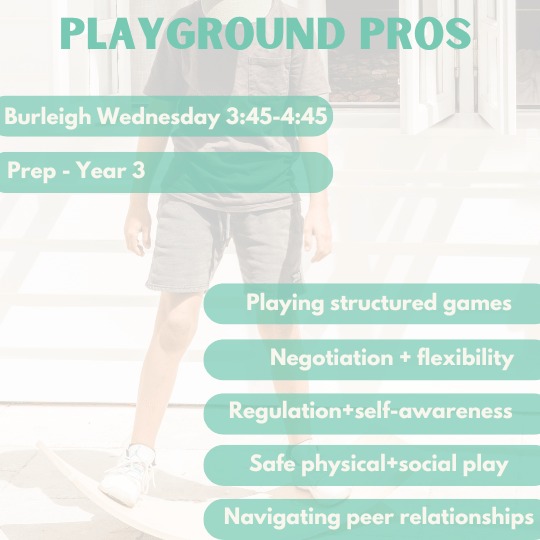 PLAYGROUND PROS

Burleigh Wednesday 3:45-4:45

Prep - Year 3

Playing structured games

Negotiation + flexibility

Regulation+self-awareness

Safe physical+social play

Navigating peer relationships